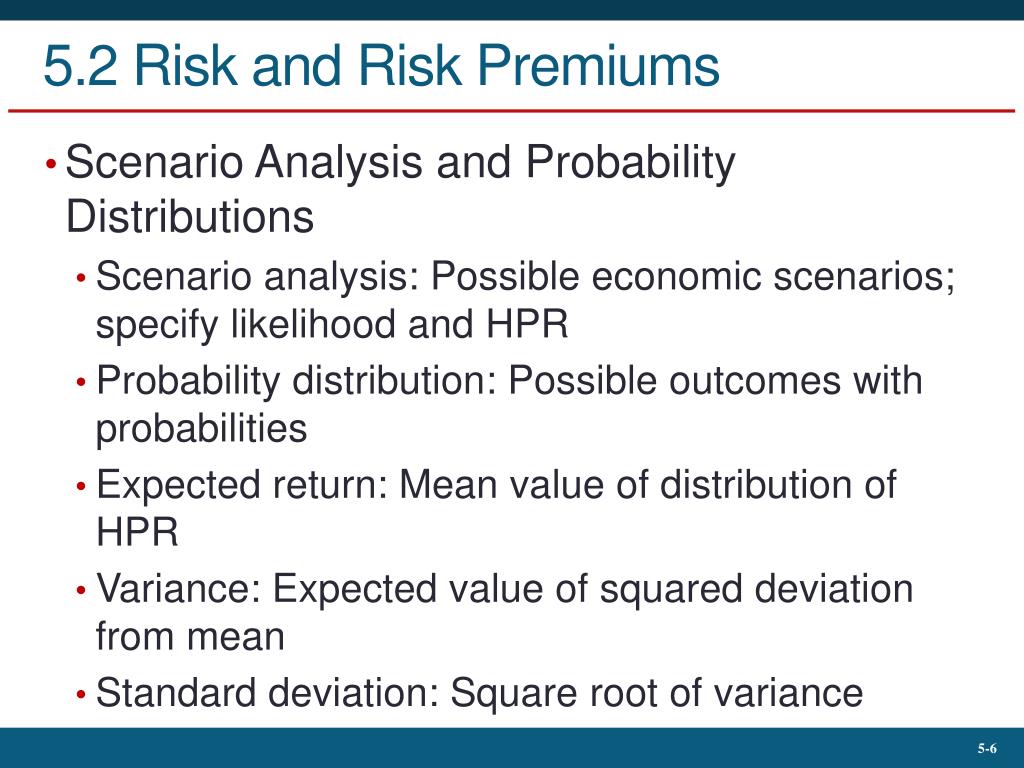 5.2 Risk and Risk Premiums

• Scenario Analysis and Probability Distributions

• Scenario analysis: Possible economic scenarios; specify likelihood and HPR

• Probability distribution: Possible outcomes with probabilities

• Expected return: Mean value of distribution of HPR

• Variance: Expected value of squared deviation from mean

• Standard deviation: Square root of variance

5-6